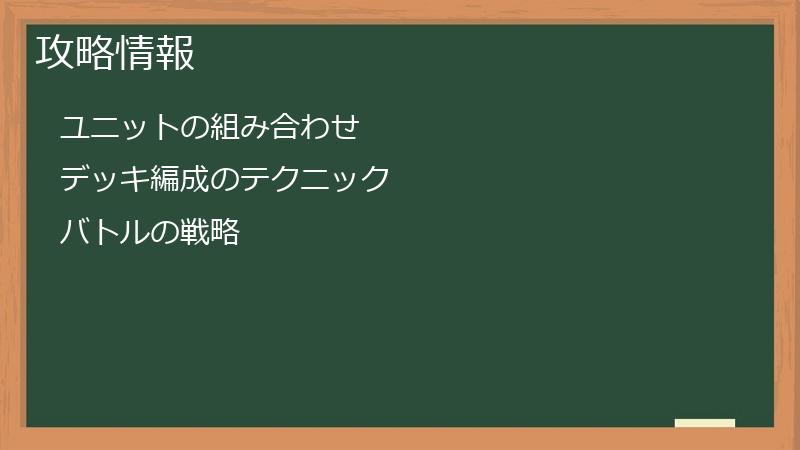 攻略情報

ユニットの組み合わせ

デッキ編成のテクニック

バトルの戦略